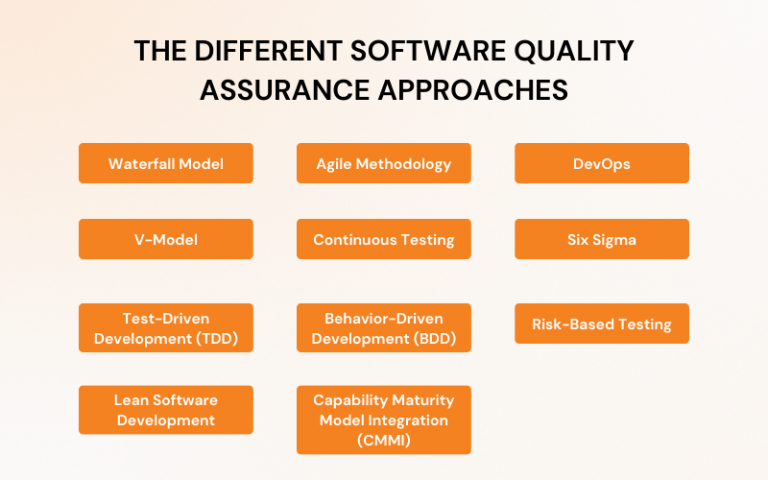 THE DIFFERENT SOFTWARE QUALITY ASSURANCE APPROACHES

Waterfall Model

Agile Methodology

DevOps

V-Model

Continuous Testing

Six Sigma

Test-Driven Development (TDD)

Behavior-Driven Development (BDD)

Risk-Based Testing

Lean Software Development

Capability Maturity Model Integration (CMMI)